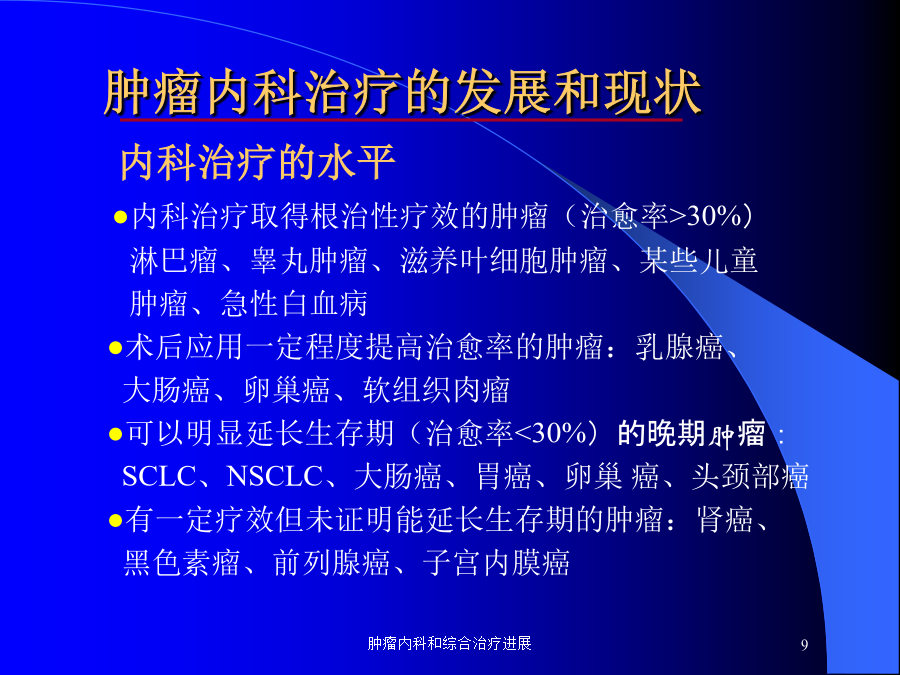 肿瘤内科治疗的发展和现状

内科治疗的水平

●内科治疗取得根治性疗效的肿瘤（治愈率>30%）淋巴瘤、睾丸肿瘤、滋养叶细胞肿瘤、某些儿童肿瘤、急性白血病

●术后应用一定程度提高治愈率的肿瘤：乳腺癌、大肠癌、卵巢癌、软组织肉瘤

●可以明显延长生存期（治愈率<30%）的晚期肿瘤：SCLC、NSCLC、大肠癌、胃癌、卵巢 癌、头颈部癌

●有一定疗效但未证明能延长生存期的肿瘤：肾癌、黑色素瘤、前列腺癌、子宫内膜癌

肿瘤内科和综合治疗进展

9